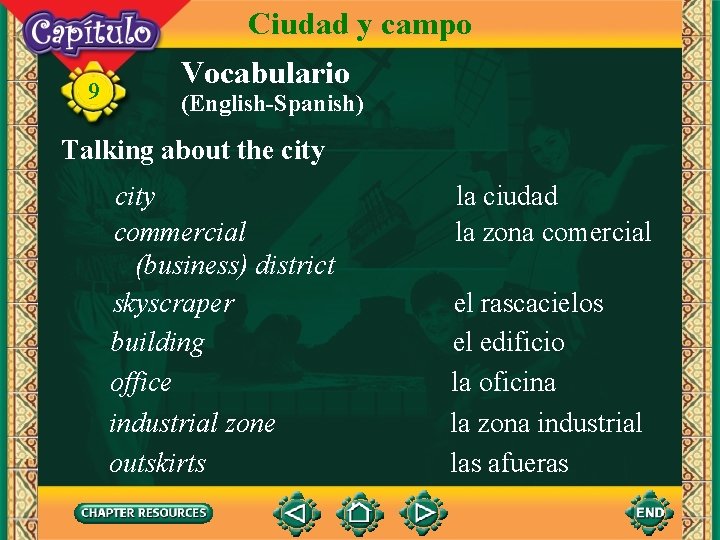 Capítulo
9
Ciudad y campo

Vocabulario
(English-Spanish)

Talking about the city

| | |
|---|---|
| city | la ciudad |
| commercial (business) district | la zona comercial |
| skyscraper | el rascacielos |
| building | el edificio |
| office | la oficina |
| industrial zone | la zona industrial |
| outskirts | las afueras |

CHAPTER RESOURCES
END